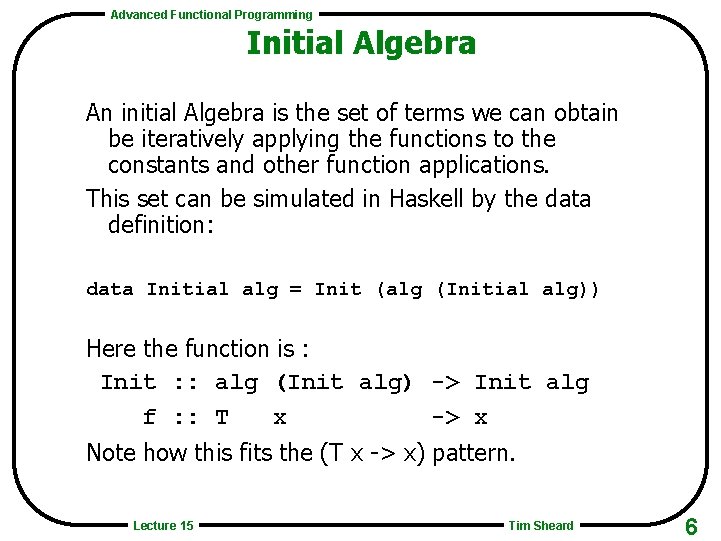 Advanced Functional Programming

Initial Algebra

An initial Algebra is the set of terms we can obtain be iteratively applying the functions to the constants and other function applications.

This set can be simulated in Haskell by the data definition:

data Initial alg = Init (alg (Initial alg))

Here the function is :

Init :: alg (Init alg) -> Init alg

f :: T x -> x

Note how this fits the (T x -> x) pattern.

Lecture 15

Tim Sheard

6